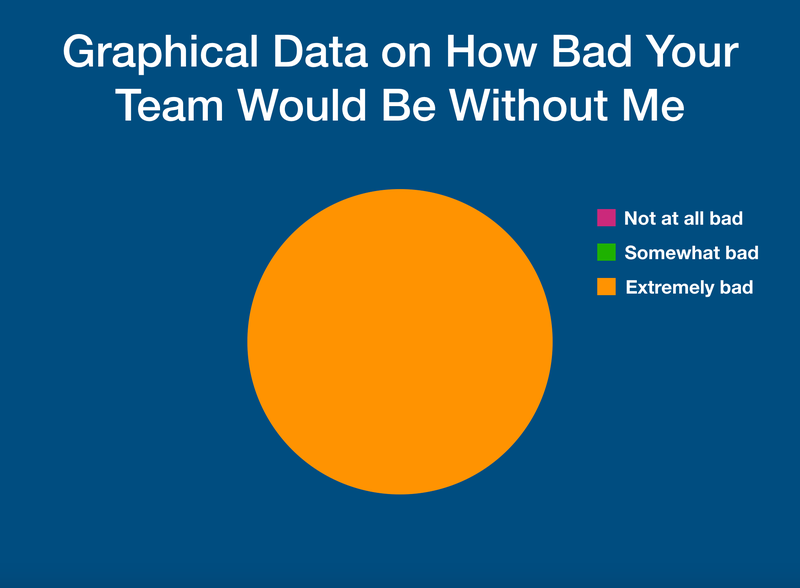 Graphical Data on How Bad Your Team Would Be Without Me

Not at all bad
Somewhat bad
Extremely bad